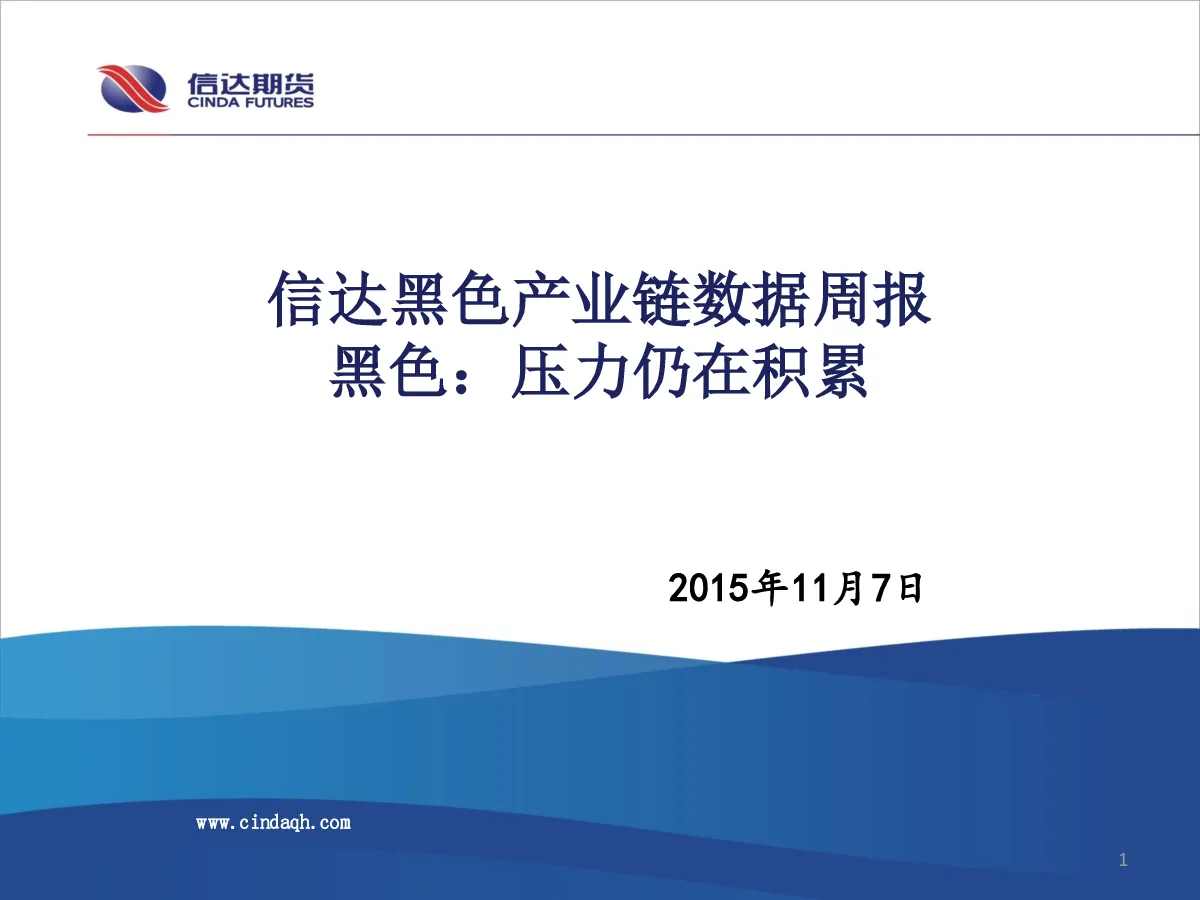 信达期货
CINDA FUTURES

信达黑色产业链数据周报
黑色：压力仍在积累

2015年11月7日

www.cindaqh.com

1